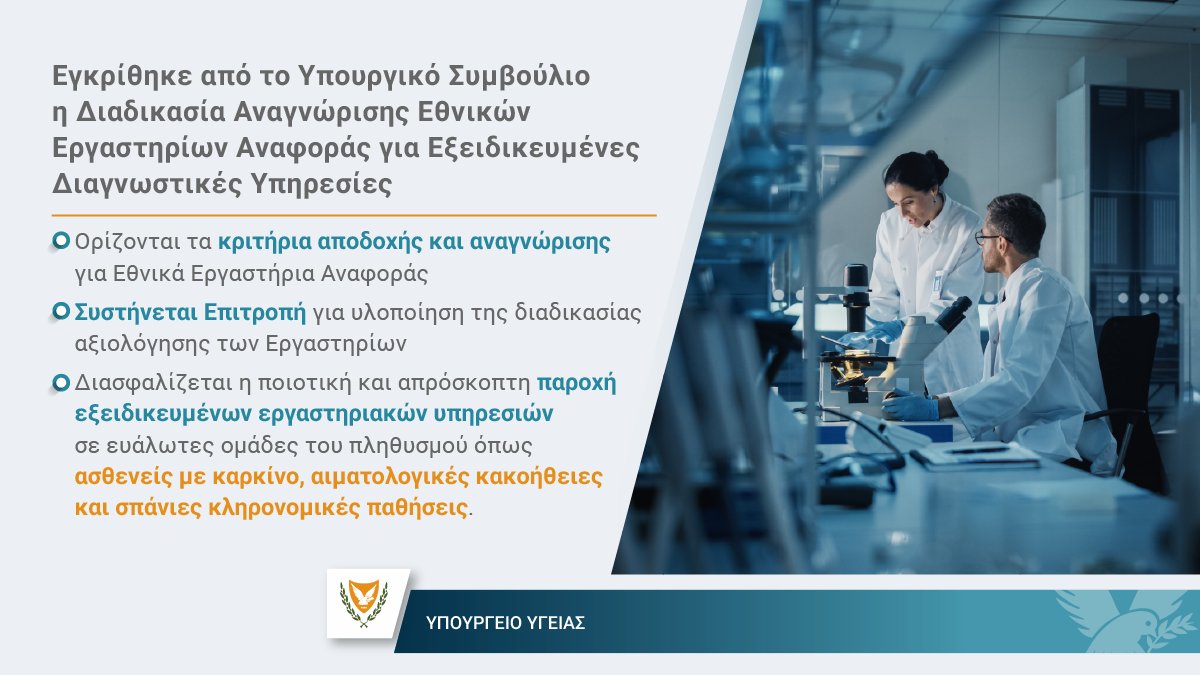 Εγκρίθηκε από το Υπουργικό Συμβούλιο η Διαδικασία Αναγνώρισης Εθνικών Εργαστηρίων Αναφοράς για Εξειδικευμένες Διαγνωστικές Υπηρεσίες

Ορίζονται τα κριτήρια αποδοχής και αναγνώρισης για Εθνικά Εργαστήρια Αναφοράς

Συστήνεται Επιτροπή για υλοποίηση της διαδικασίας αξιολόγησης των Εργαστηρίων

Διασφαλίζεται η ποιοτική και απρόσκοπτη παροχή εξειδικευμένων εργαστηριακών υπηρεσιών σε ευάλωτες ομάδες του πληθυσμού όπως ασθενείς με καρκίνο, αιματολογικές κακοήθειες και σπάνιες κληρονομικές παθήσεις.

ΥΠΟΥΡΓΕΙΟ ΥΓΕΙΑΣ